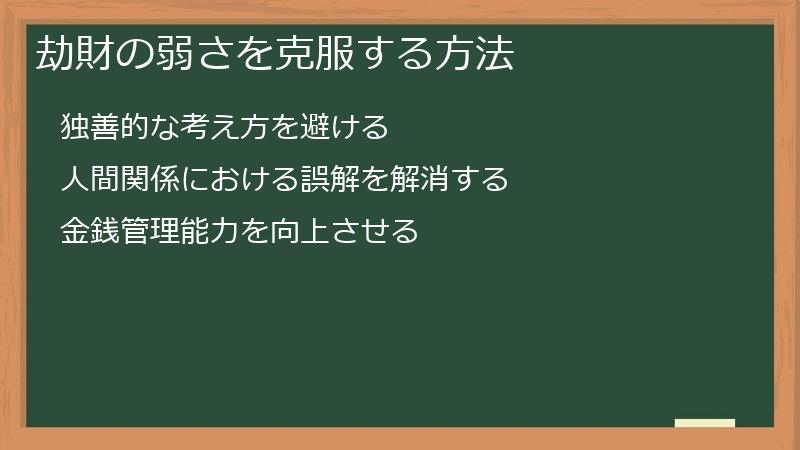 劫財の弱さを克服する方法

独善的な考え方を避ける

人間関係における誤解を解消する

金銭管理能力を向上させる